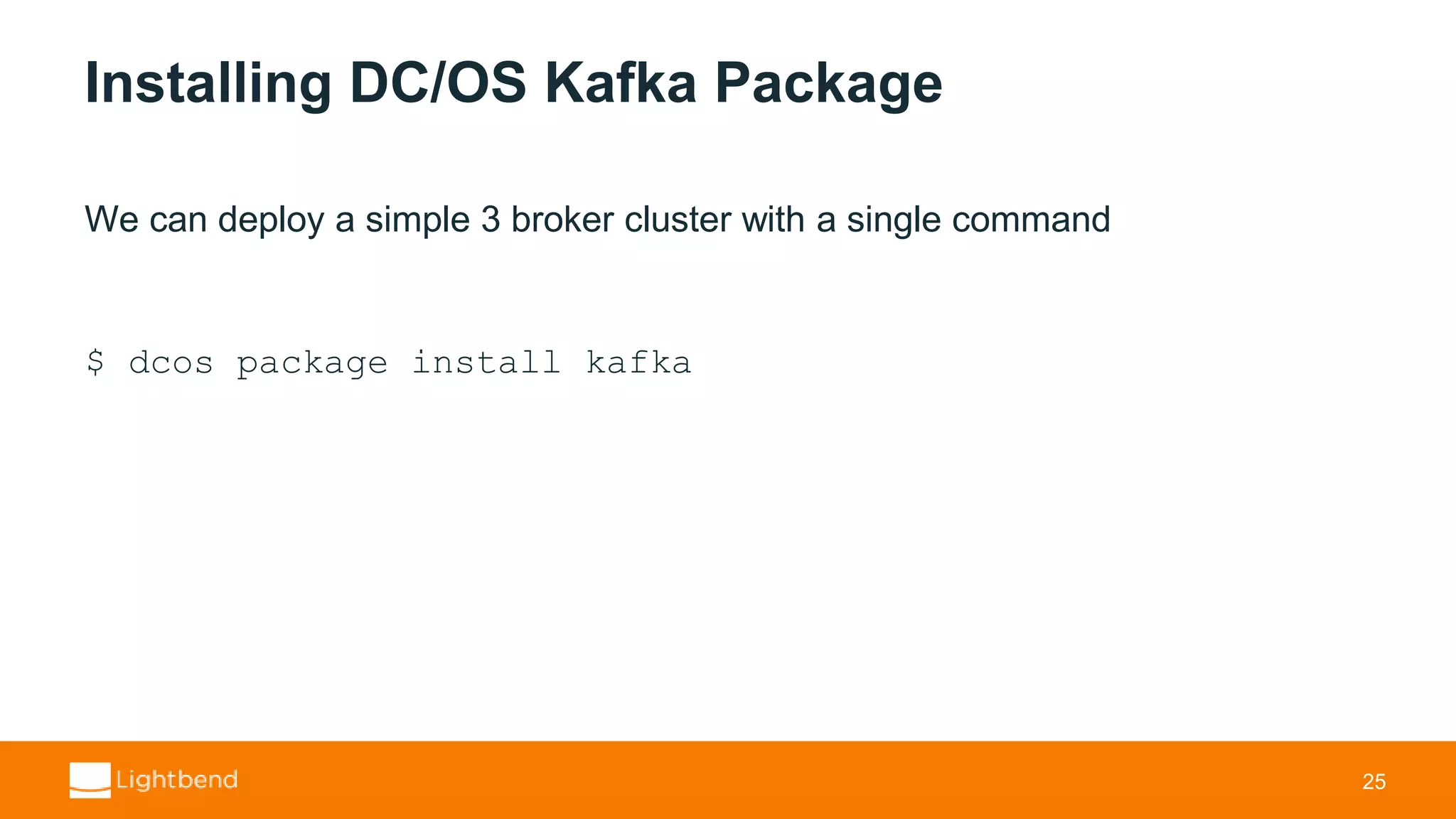 Installing DC/OS Kafka Package

We can deploy a simple 3 broker cluster with a single command

$ dcos package install kafka

Lightbend

25